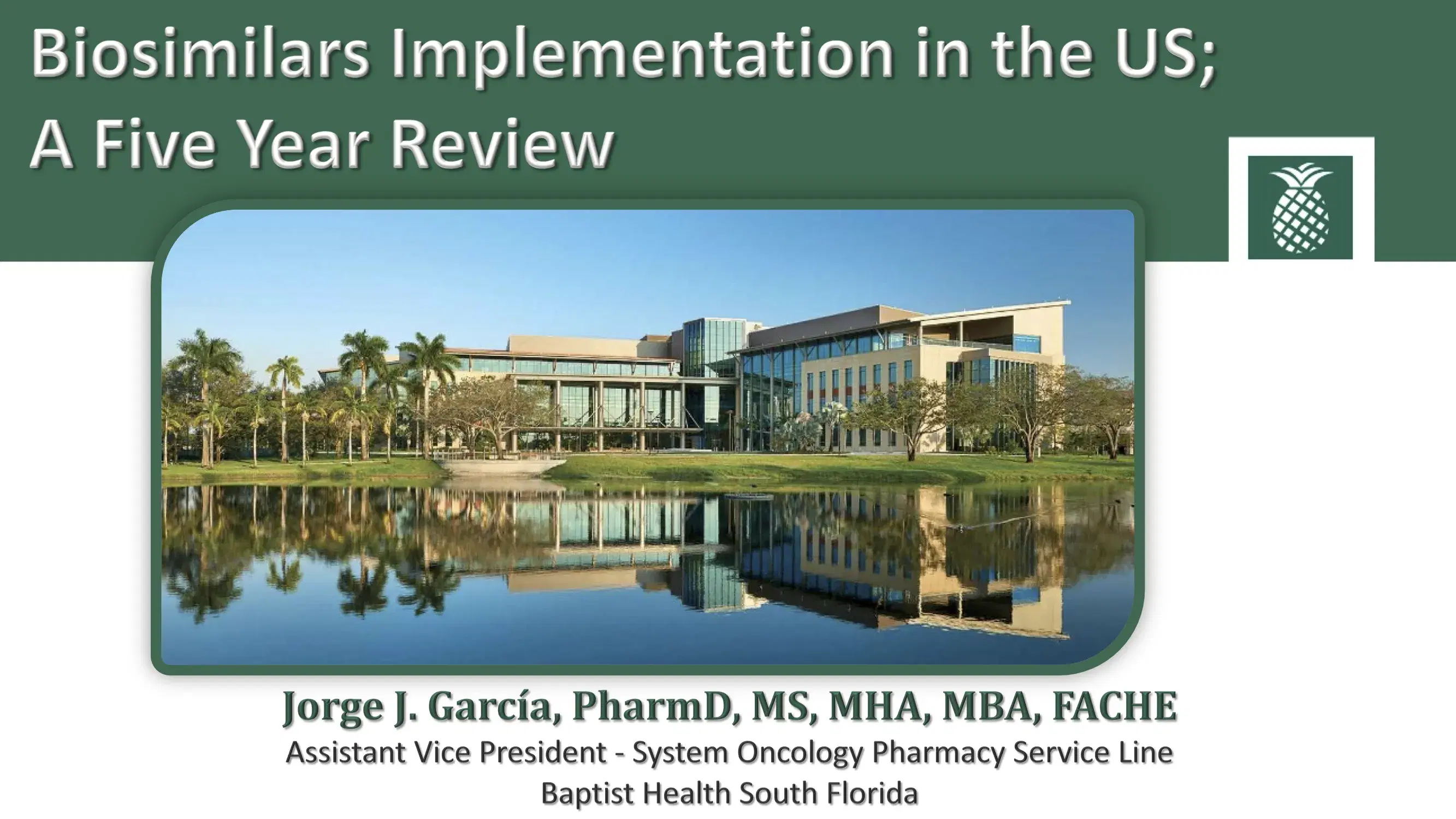 Biosimilars Implementation in the US;
A Five Year Review

Jorge J. García, PharmD, MS, MHA, MBA, FACHE
Assistant Vice President - System Oncology Pharmacy Service Line
Baptist Health South Florida